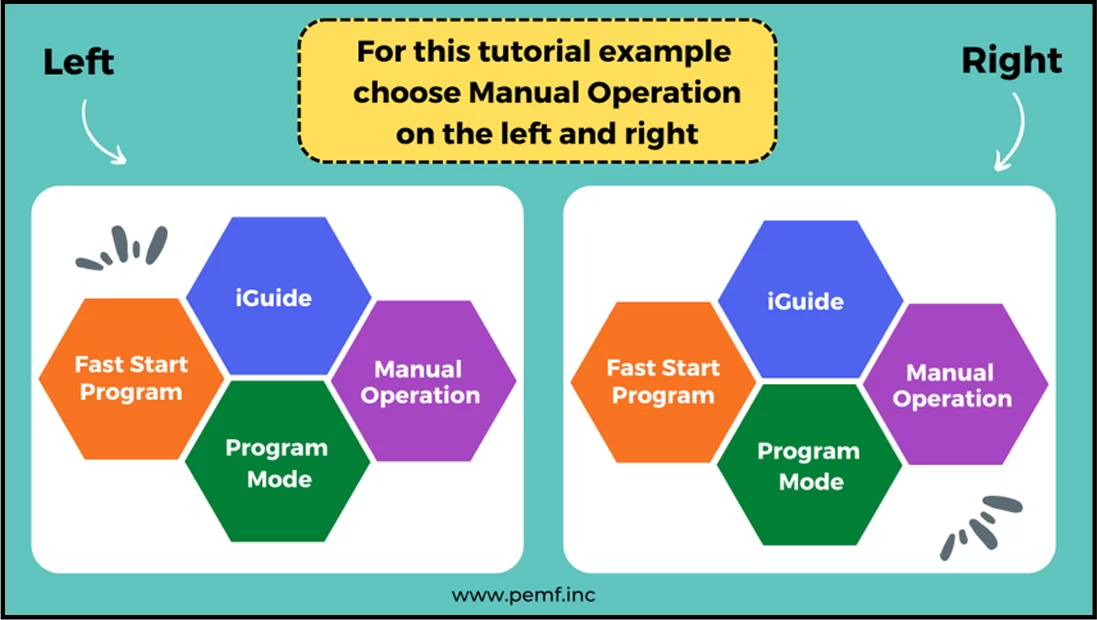 Left

For this tutorial example choose Manual Operation on the left and right

Right

iGuide

Fast Start Program

Manual Operation

Program Mode

iGuide

Fast Start Program

Manual Operation

Program Mode

www.pemf.inc